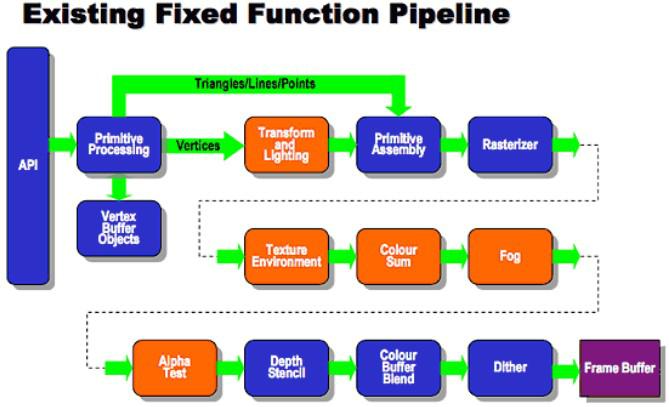 Existing Fixed Function Pipeline

API

Triangles/Lines/Points

Primitive Processing

Vertices

Transform and Lighting

Primitive Assembly

Rasterizer

Vertex Buffer Objects

Texture Environment

Colour Sum

Fog

Alpha Test

Depth Stencil

Colour Buffer Blend

Dither

Frame Buffer